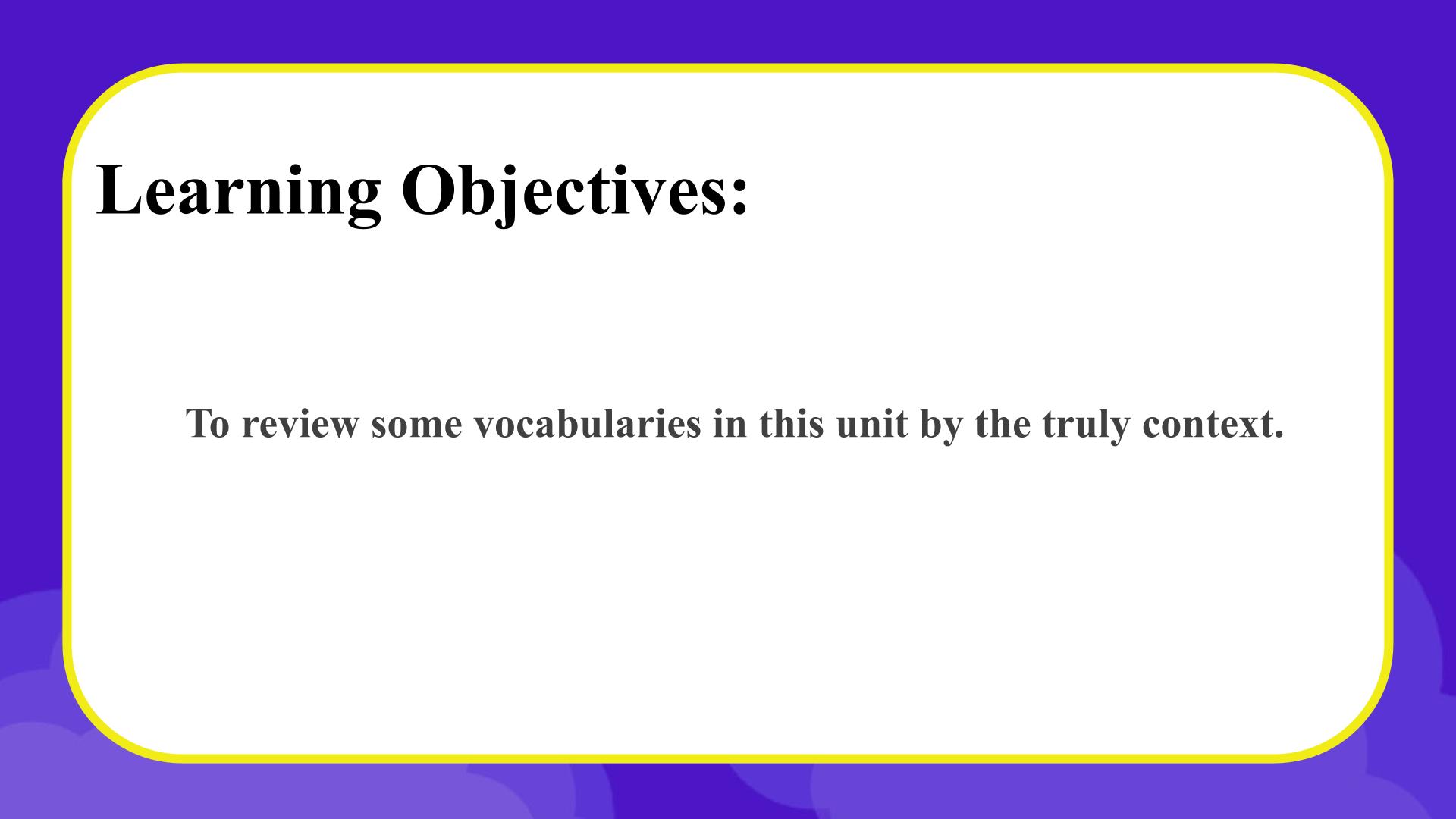 Learning Objectives:

To review some vocabularies in this unit by the truly context.